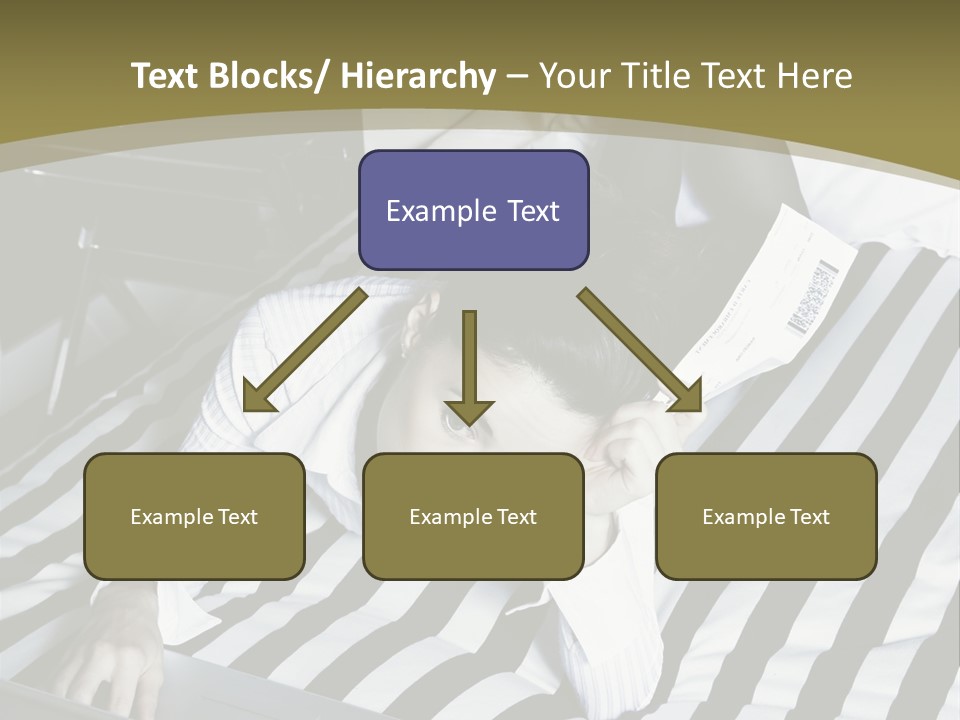 Text Blocks/ Hierarchy – Your Title Text Here

Example Text

Example Text

Example Text

Example Text